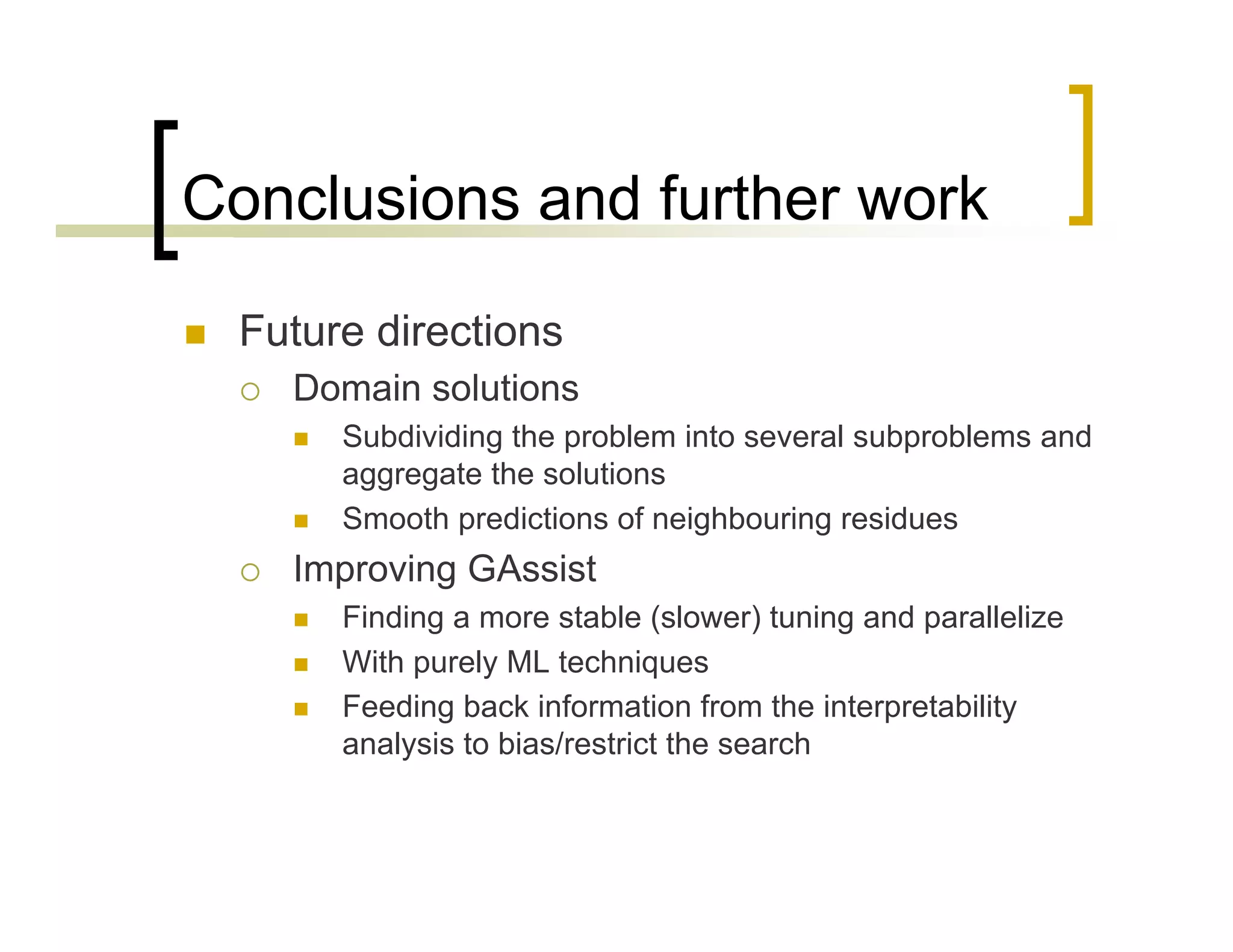 Conclusions and further work

- Future directions
  - Domain solutions
    - Subdividing the problem into several subproblems and aggregate the solutions
    - Smooth predictions of neighbouring residues
  - Improving GAssist
    - Finding a more stable (slower) tuning and parallelize
    - With purely ML techniques
    - Feeding back information from the interpretability analysis to bias/restrict the search